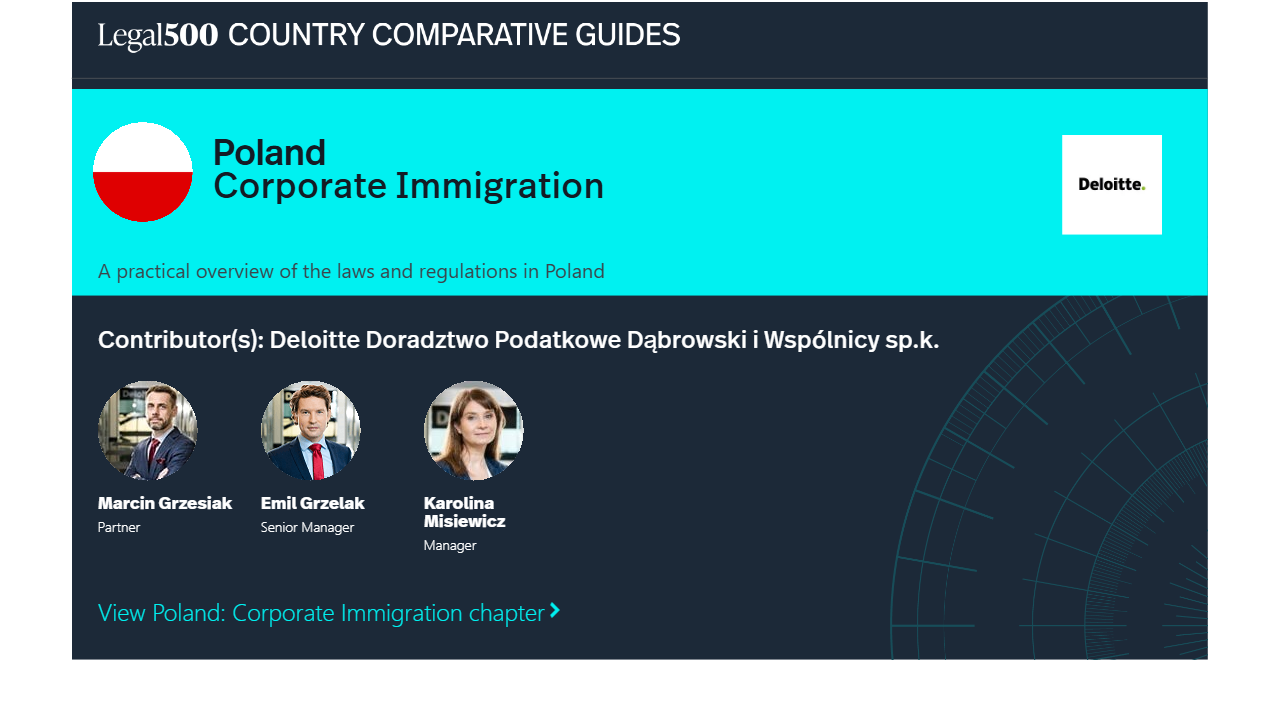 Legal500 COUNTRY COMPARATIVE GUIDES

Poland
Corporate Immigration

Deloitte.

A practical overview of the laws and regulations in Poland

Contributor(s): Deloitte Doradztwo Podatkowe Dąbrowski i Wspólnicy sp.k.

Marcin Grzesiak
Partner

Emil Grzelak
Senior Manager

Karolina Misiewicz
Manager

View Poland: Corporate Immigration chapter